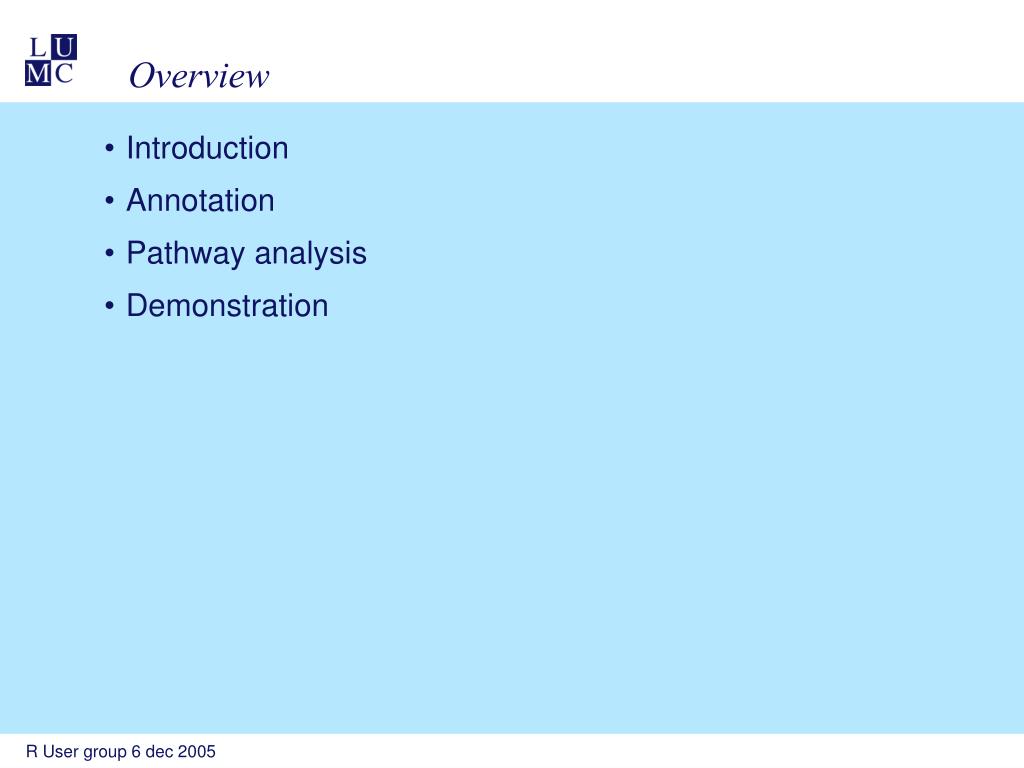 L U
M C

Overview

• Introduction
• Annotation
• Pathway analysis
• Demonstration

R User group 6 dec 2005